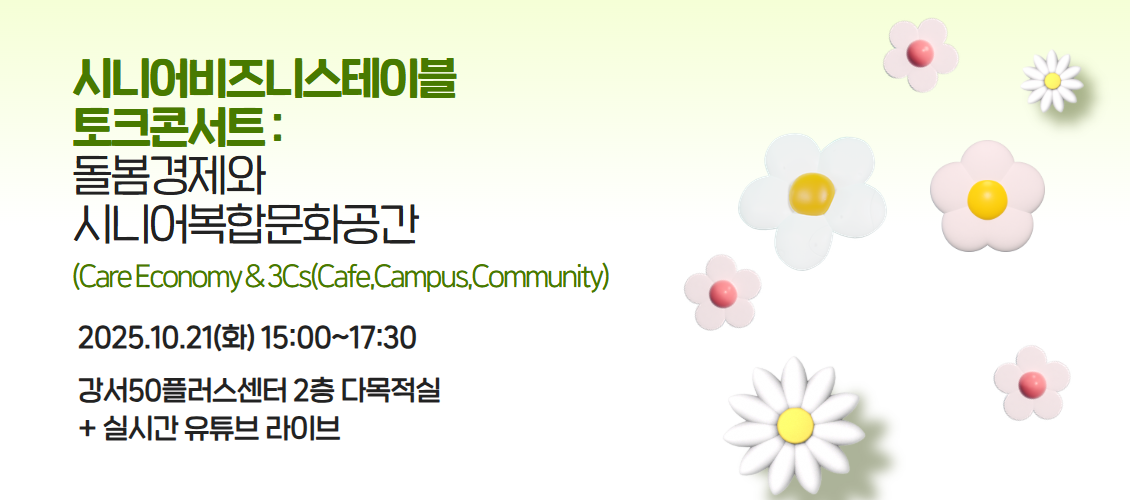 시니어비즈니스테이블
토크콘서트 :
돌봄경제와
시니어복합문화공간
(Care Economy & 3Cs(Cafe,Campus,Community)

2025.10.21(화) 15:00~17:30

강서50플러스센터 2층 다목적실
+ 실시간 유튜브 라이브